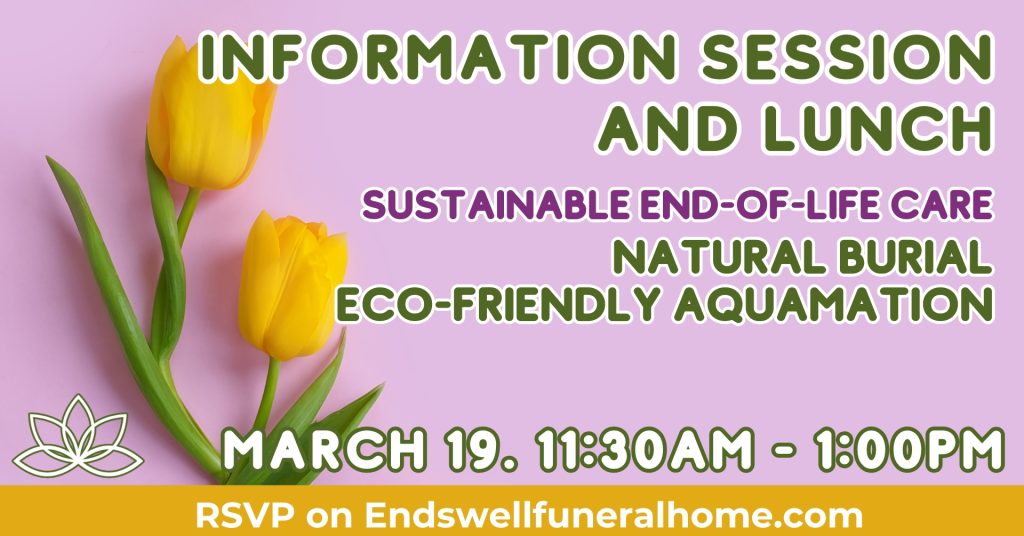 INFORMATION SESSION AND LUNCH

SUSTAINABLE END-OF-LIFE CARE

NATURAL BURIAL
ECO-FRIENDLY AQUAMATION

MARCH 19. 11:30AM - 1:00PM

RSVP on Endswellfuneralhome.com